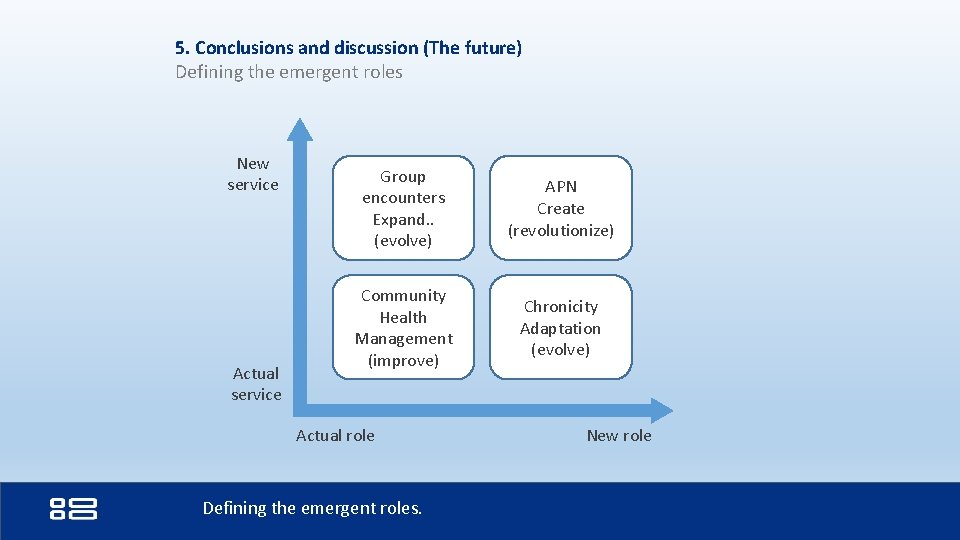 5. Conclusions and discussion (The future)
Defining the emergent roles

New service

Group encounters Expand.. (evolve)

APN Create (revolutionize)

Community Health Management (improve)

Chronicity Adaptation (evolve)

Actual service

Actual role

New role

Defining the emergent roles.